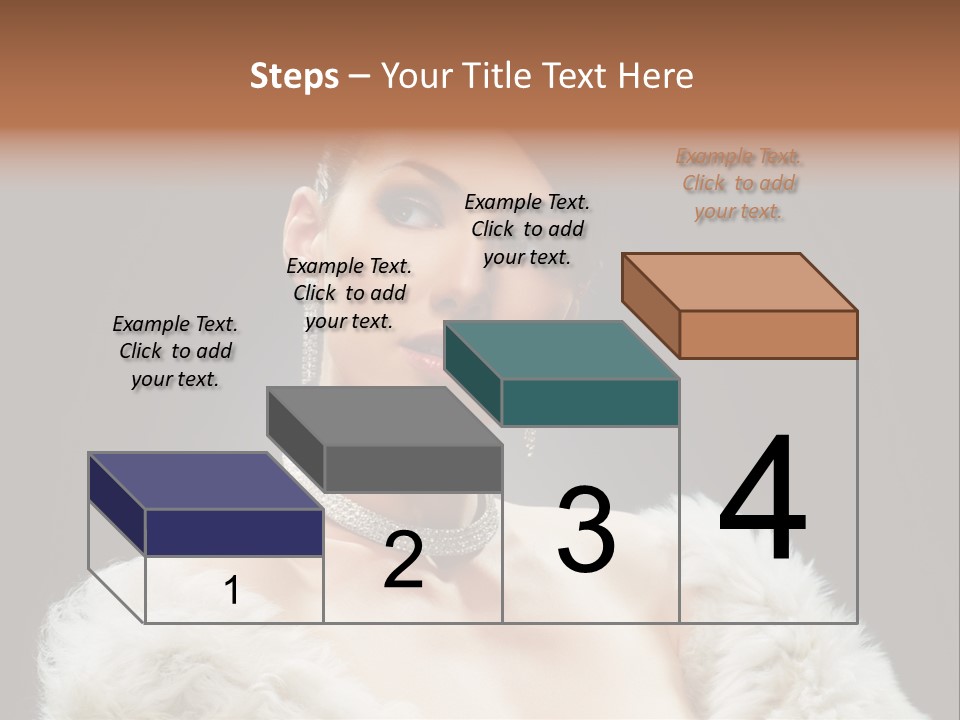 Steps – Your Title Text Here

Example Text. Click to add your text.

Example Text. Click to add your text.

Example Text. Click to add your text.

Example Text. Click to add your text.

1

2

3

4